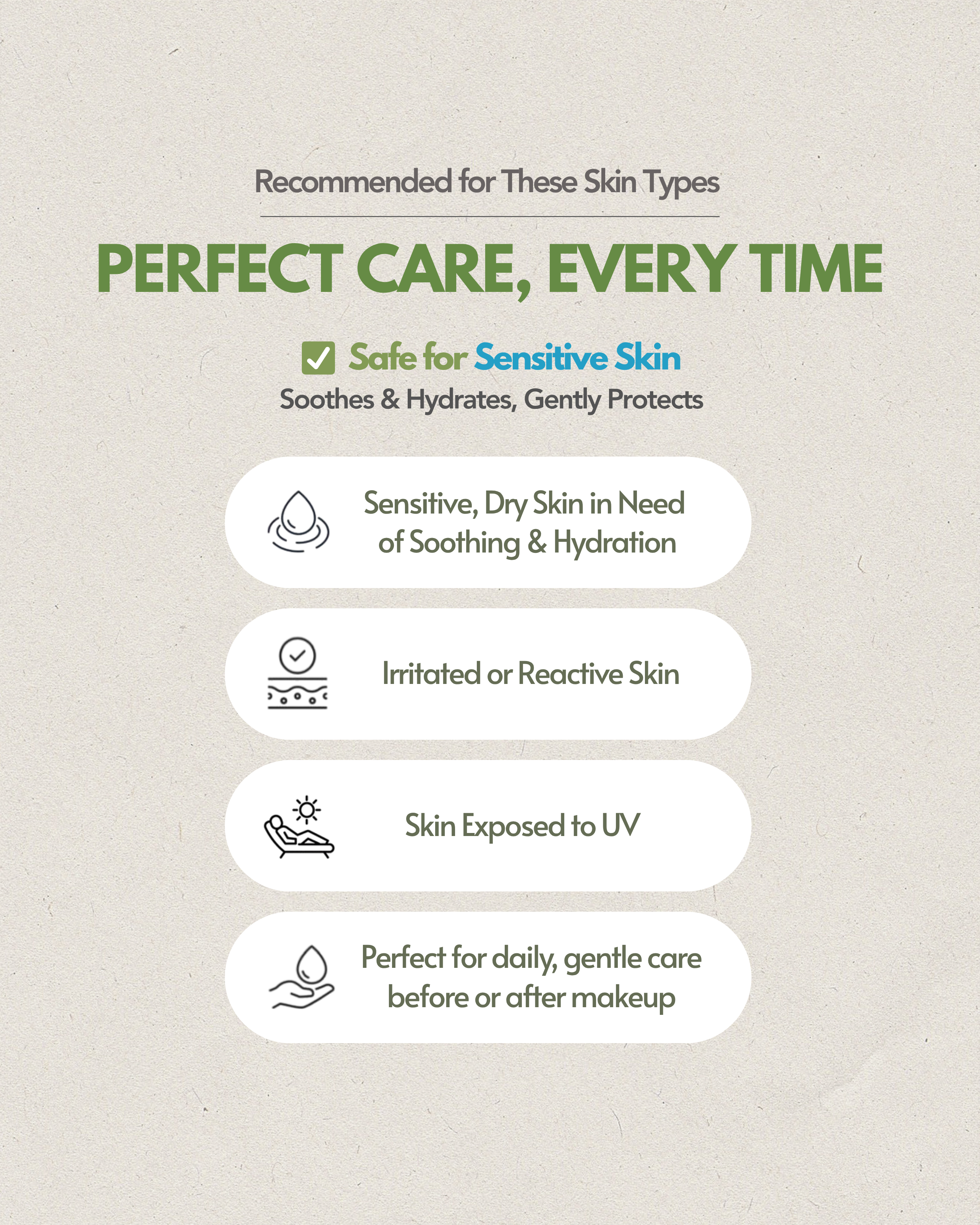 Recommended for These Skin Types

PERFECT CARE, EVERY TIME

Safe for Sensitive Skin
Soothes & Hydrates, Gently Protects

Sensitive, Dry Skin in Need of Soothing & Hydration

Irritated or Reactive Skin

Skin Exposed to UV

Perfect for daily, gentle care before or after makeup